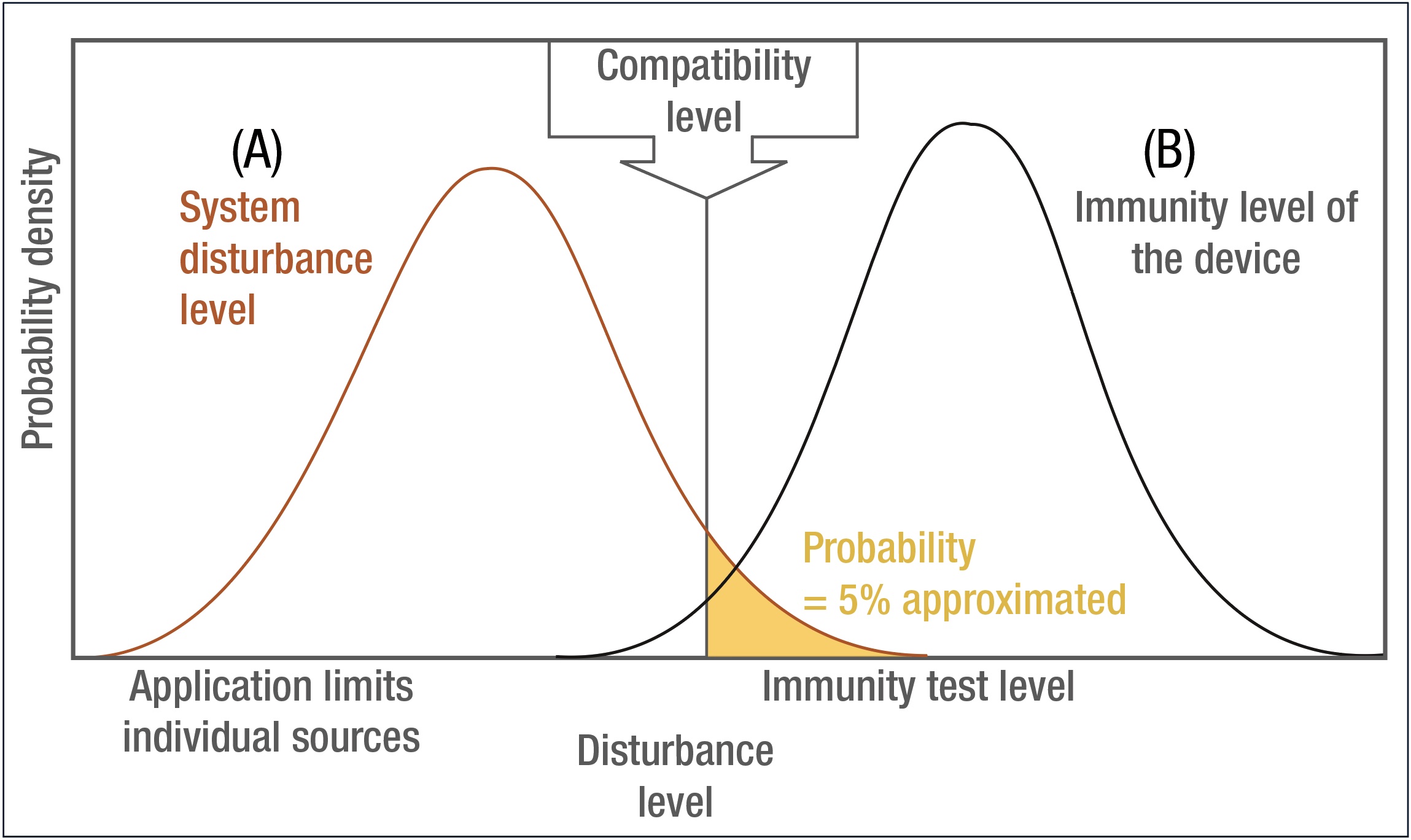 Probability density

Compatibility level

(A)

System disturbance level

(B)

Immunity level of the device

Probability = 5% approximated

Application limits individual sources

Immunity test level

Disturbance level